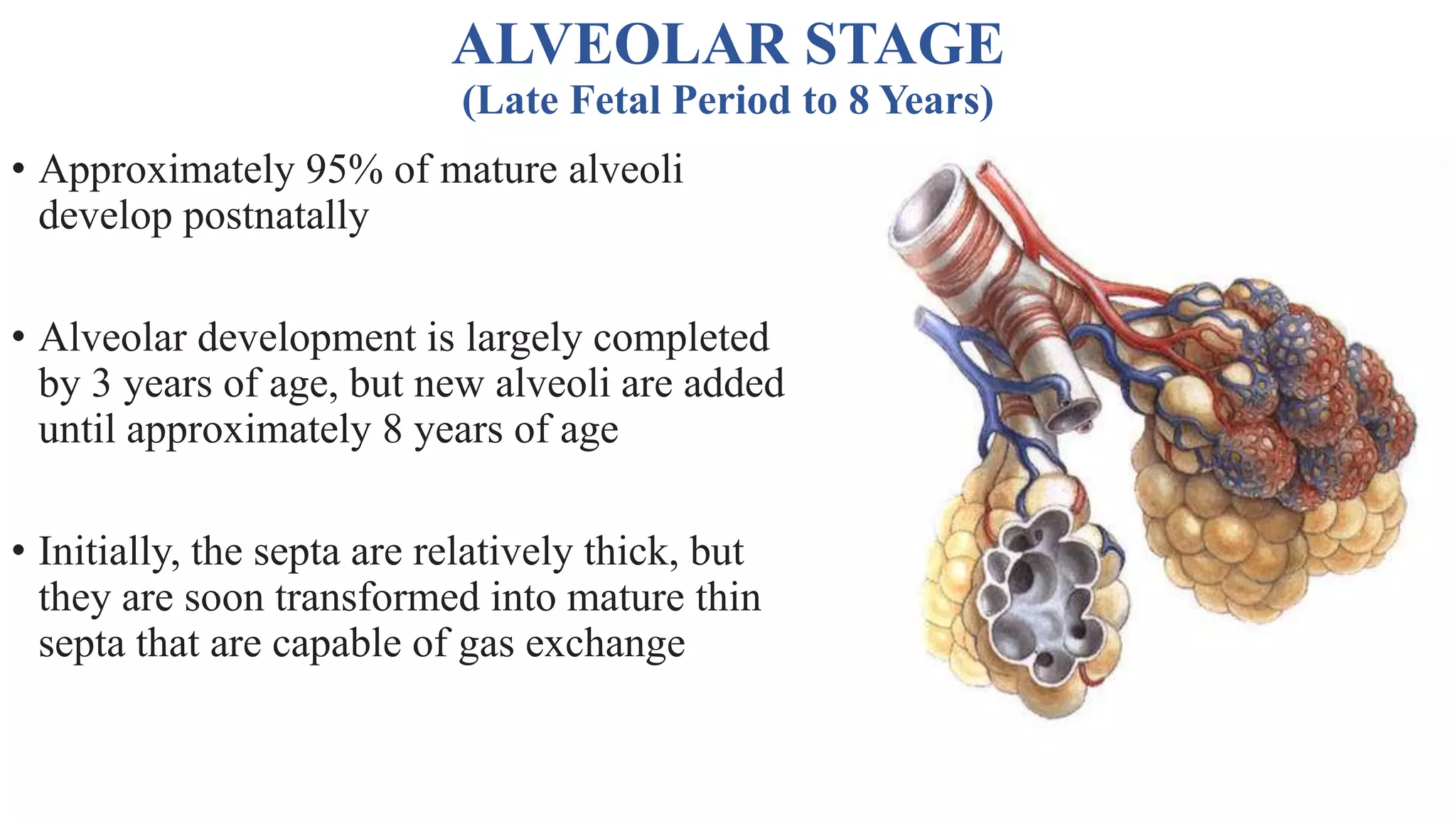 ALVEOLAR STAGE
(Late Fetal Period to 8 Years)

• Approximately 95% of mature alveoli develop postnatally

• Alveolar development is largely completed by 3 years of age, but new alveoli are added until approximately 8 years of age

• Initially, the septa are relatively thick, but they are soon transformed into mature thin septa that are capable of gas exchange